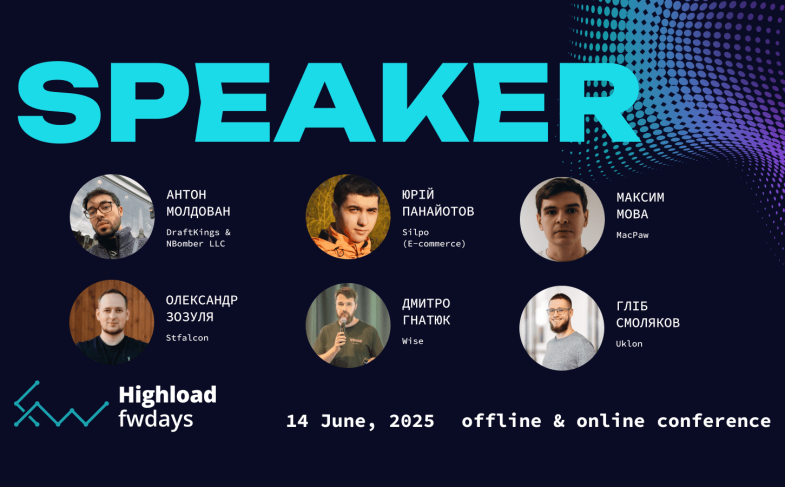 SPEAKER

АНТОН МОЛДОВАН
DraftKings & NBomber LLC

ЮРІЙ ПАНАЙОТОВ
Silpo (E-commerce)

МАКСИМ МОВА
MacPaw

ОЛЕКСАНДР ЗОЗУЛЯ
Stfalcon

ДМИТРО ГНАТЮК
Wise

ГЛІБ СМОЛЯКОВ
Uklon

Highload fwdays

14 June, 2025 offline & online conference